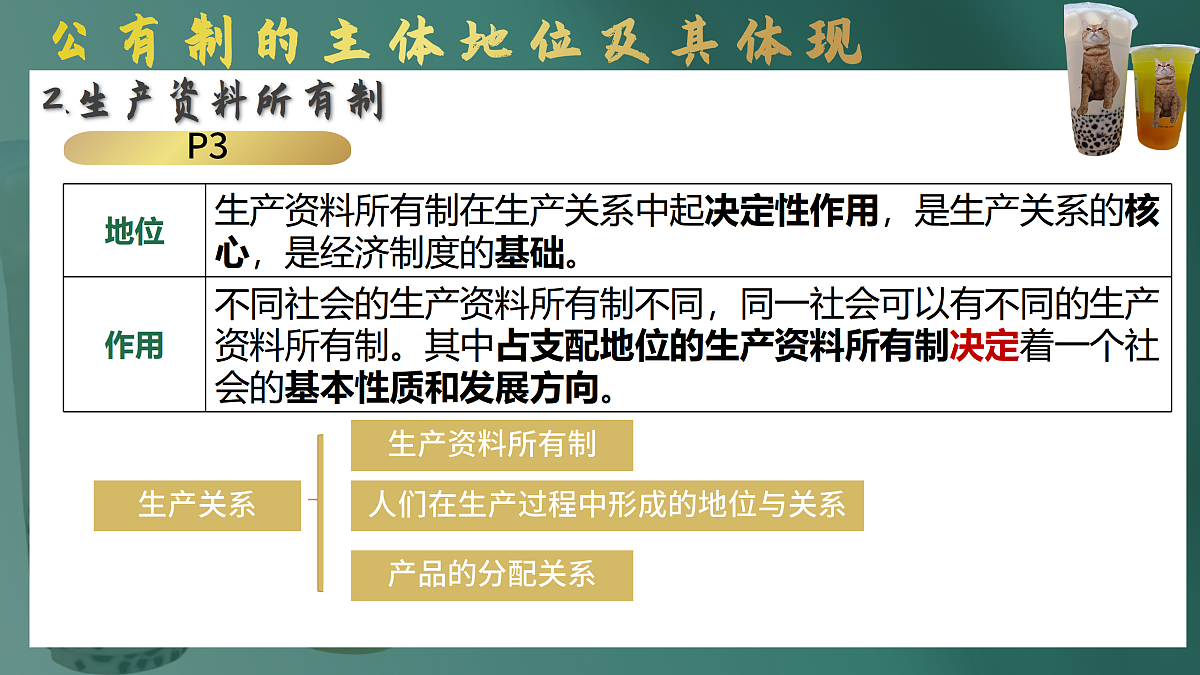 公有制的主体地位及其体现

2.生产资料所有制

P3

| 地位 | 生产资料所有制在生产关系中起决定性作用，是生产关系的核心，是经济制度的基础。 |
|---|---|
| 作用 | 不同社会的生产资料所有制不同，同一社会可以有不同的生产资料所有制。其中占支配地位的生产资料所有制决定着一个社会的基本性质和发展方向。 |

生产关系

生产资料所有制

人们在生产过程中形成的地位与关系

产品的分配关系